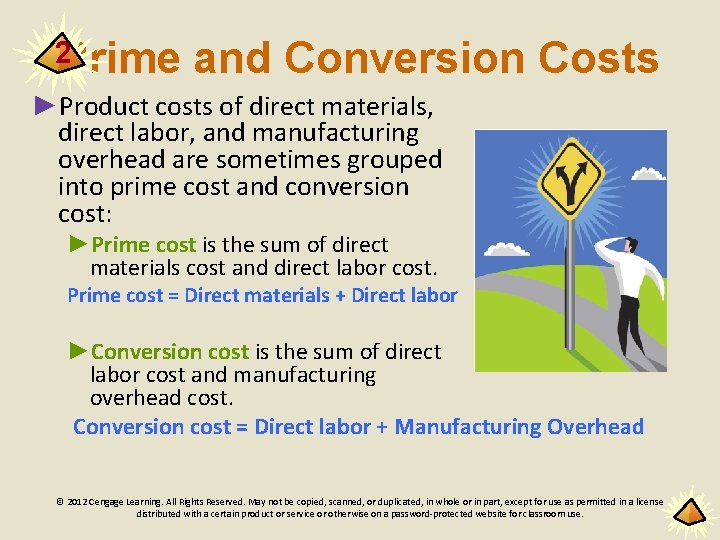 2 rime and Conversion Costs

►Product costs of direct materials, direct labor, and manufacturing overhead are sometimes grouped into prime cost and conversion cost:

►Prime cost is the sum of direct materials cost and direct labor cost.

Prime cost = Direct materials + Direct labor

►Conversion cost is the sum of direct labor cost and manufacturing overhead cost.

Conversion cost = Direct labor + Manufacturing Overhead

© 2012 Cengage Learning. All Rights Reserved. May not be copied, scanned, or duplicated, in whole or in part, except for use as permitted in a license distributed with a certain product or service or otherwise on a password-protected website for classroom use.